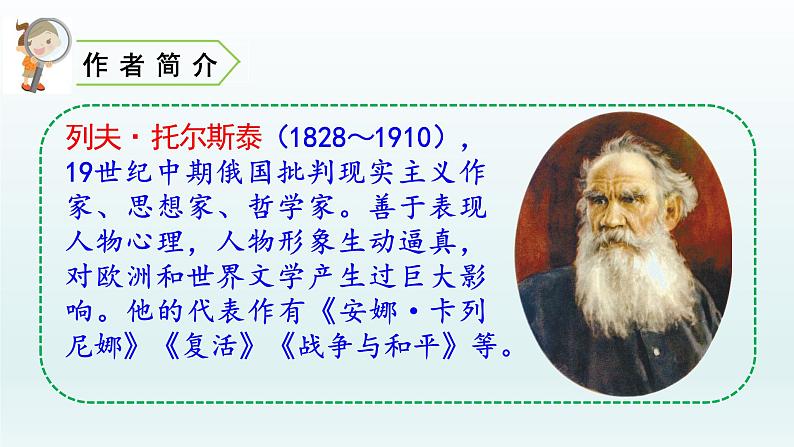 作者简介

列夫·托尔斯泰（1828～1910），19世纪中期俄国批判现实主义作家、思想家、哲学家。善于表现人物心理，人物形象生动逼真，对欧洲和世界文学产生过巨大影响。他的代表作有《安娜·卡列尼娜》《复活》《战争与和平》等。